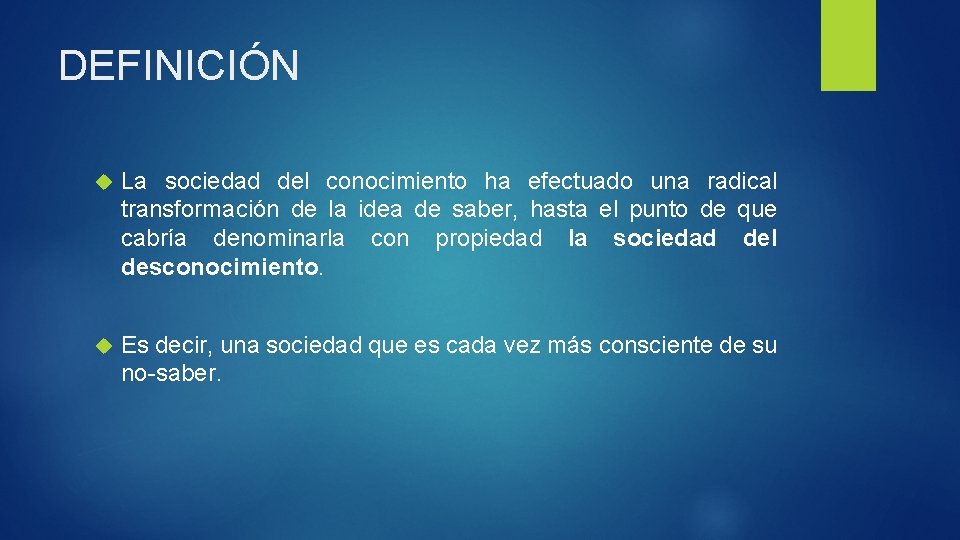 DEFINICIÓN

La sociedad del conocimiento ha efectuado una radical transformación de la idea de saber, hasta el punto de que cabría denominarla con propiedad la sociedad del desconocimiento.

Es decir, una sociedad que es cada vez más consciente de su no-saber.